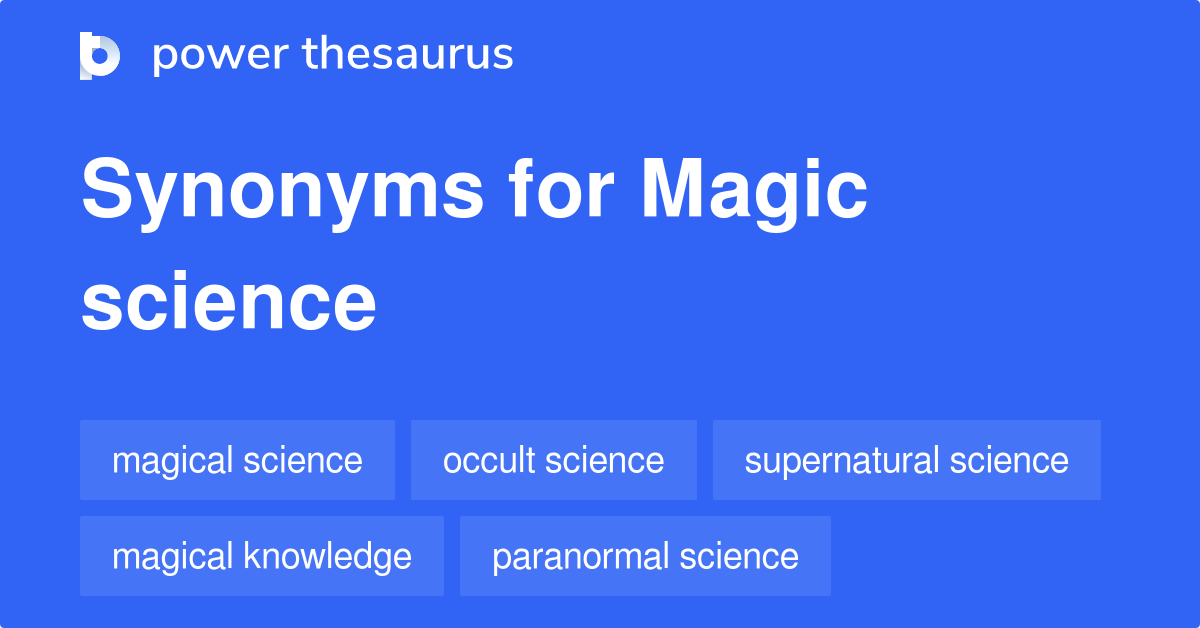 power thesaurus

Synonyms for Magic science

magical science
occult science
supernatural science
magical knowledge
paranormal science